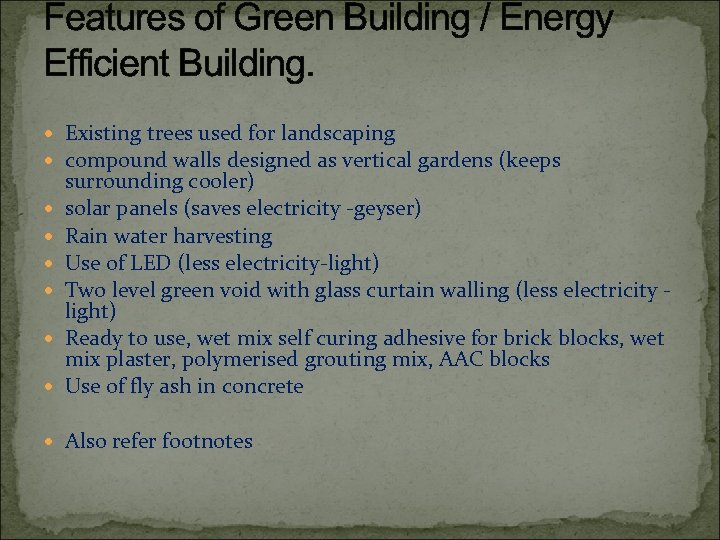 Features of Green Building / Energy Efficient Building.

- Existing trees used for landscaping
- compound walls designed as vertical gardens (keeps surrounding cooler)
- solar panels (saves electricity -geyser)
- Rain water harvesting
- Use of LED (less electricity-light)
- Two level green void with glass curtain walling (less electricity - light)
- Ready to use, wet mix self curing adhesive for brick blocks, wet mix plaster, polymerised grouting mix, AAC blocks
- Use of fly ash in concrete

- Also refer footnotes